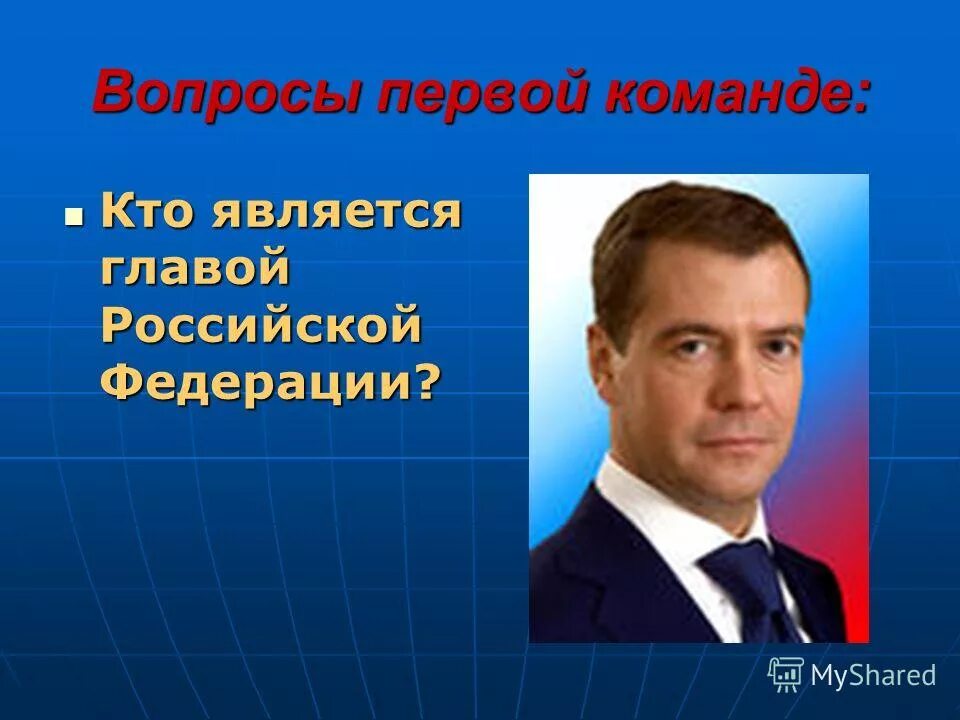 Вопросы первой команде:

Кто является главой Российской Федерации?

MyShared